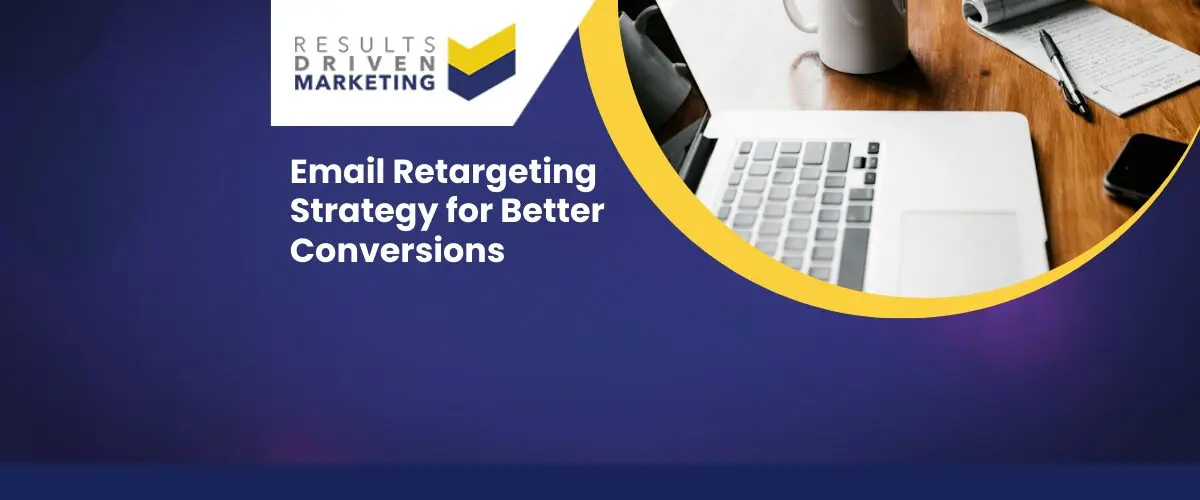 RESULTS
DRIVEN
MARKETING

Email Retargeting Strategy for Better Conversions